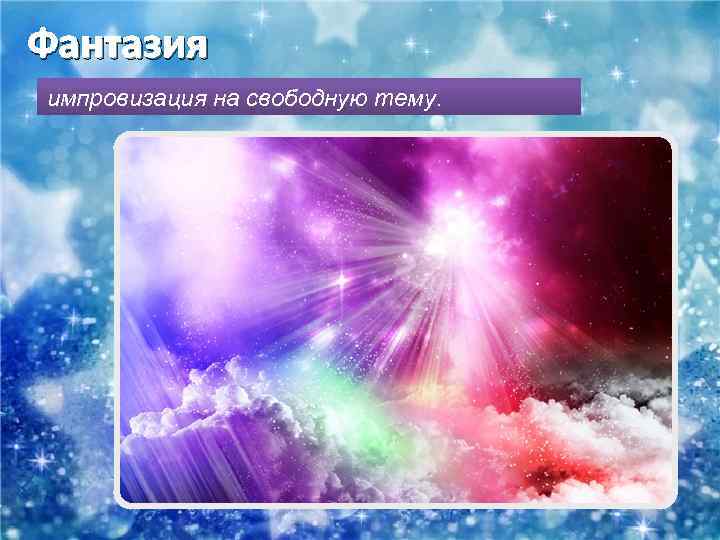 Фантазия

импровизация на свободную тему.